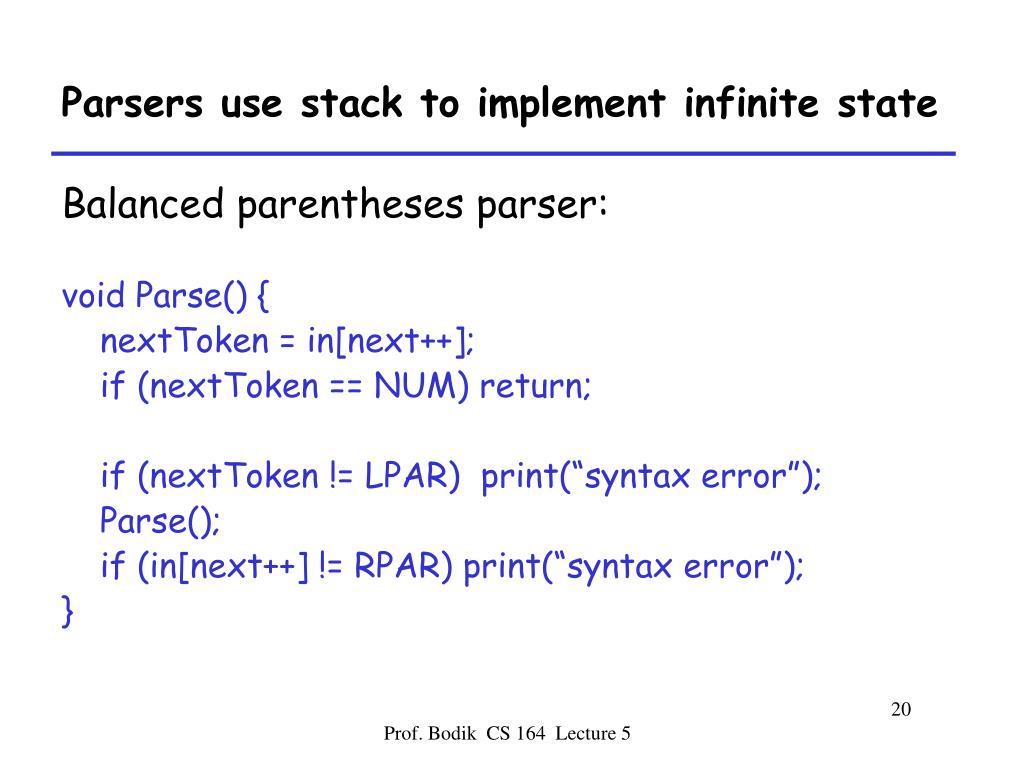 Parsers use stack to implement infinite state

Balanced parentheses parser:

void Parse() {
  nextToken = in[next++];
  if (nextToken == NUM) return;

  if (nextToken != LPAR)  print(“syntax error”);
  Parse();
  if (in[next++] != RPAR) print(“syntax error”);
}

20

Prof. Bodik  CS 164  Lecture 5